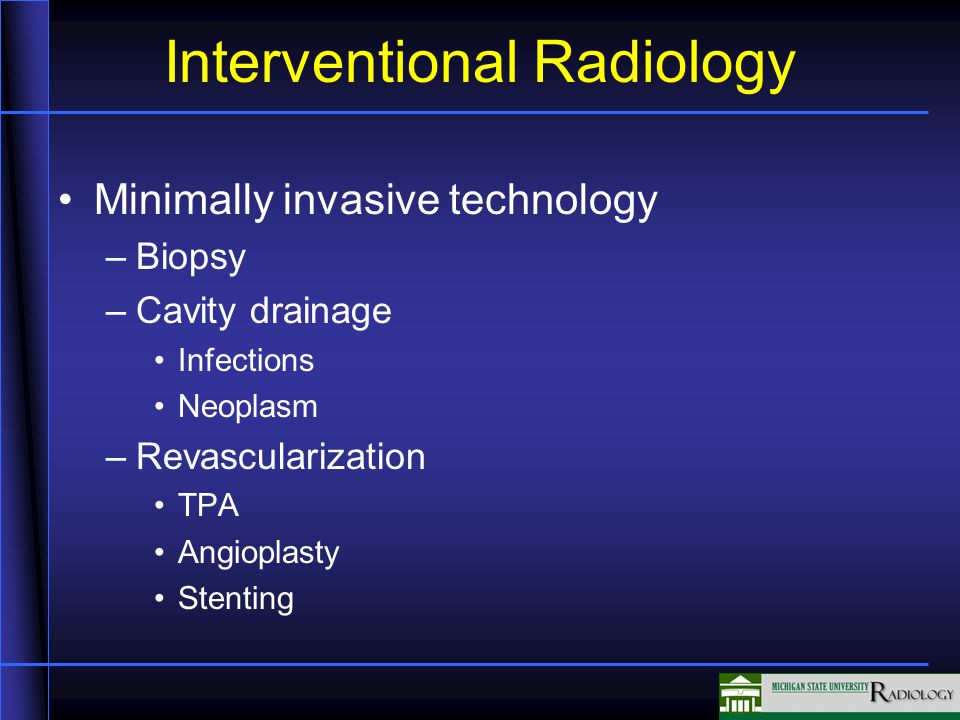 Interventional Radiology

• Minimally invasive technology
– Biopsy
– Cavity drainage
• Infections
• Neoplasm
– Revascularization
• TPA
• Angioplasty
• Stenting

MICHIGAN STATE UNIVERSITY RADIOLOGY